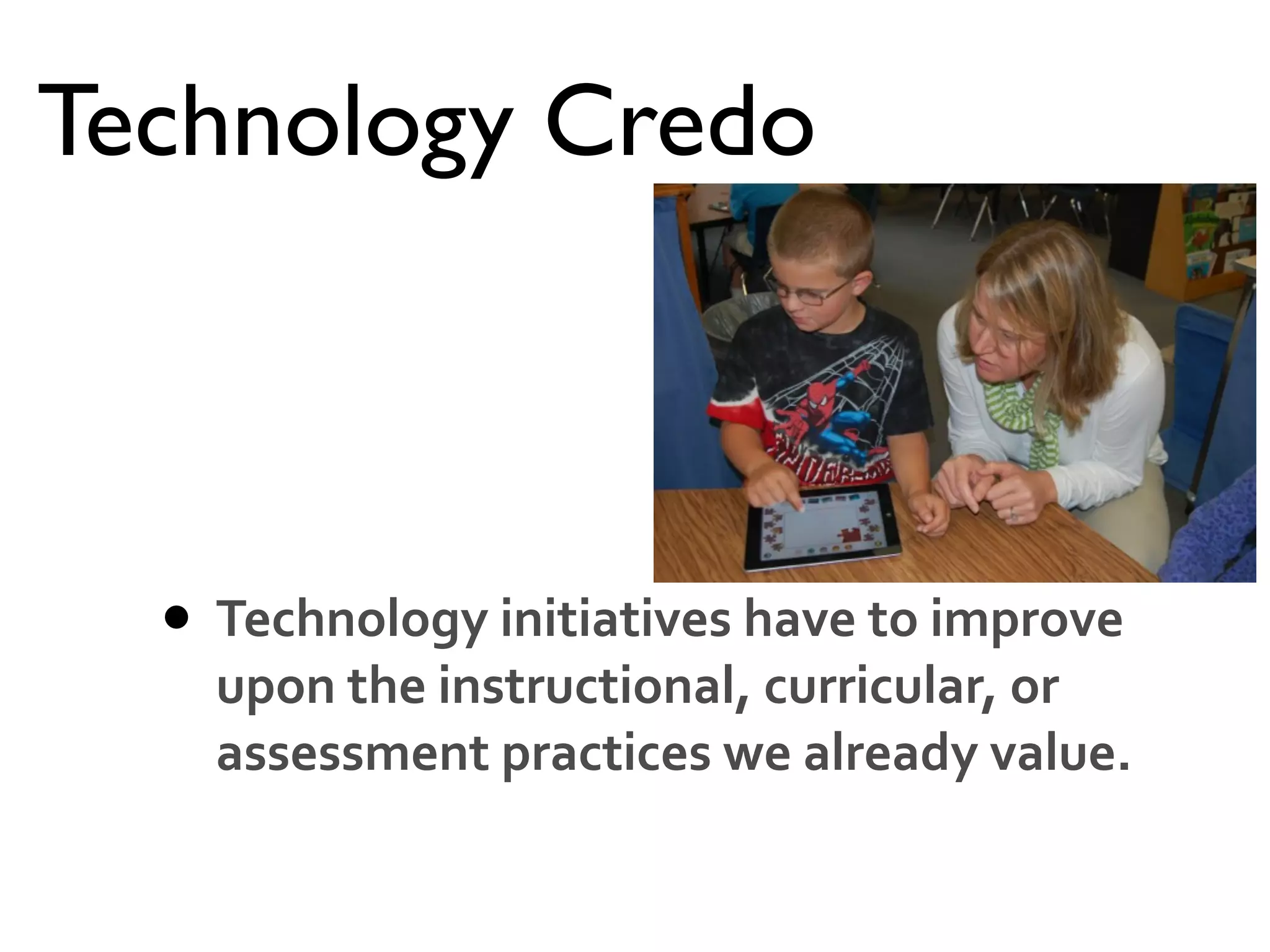 Technology Credo

• Technology initiatives have to improve upon the instructional, curricular, or assessment practices we already value.